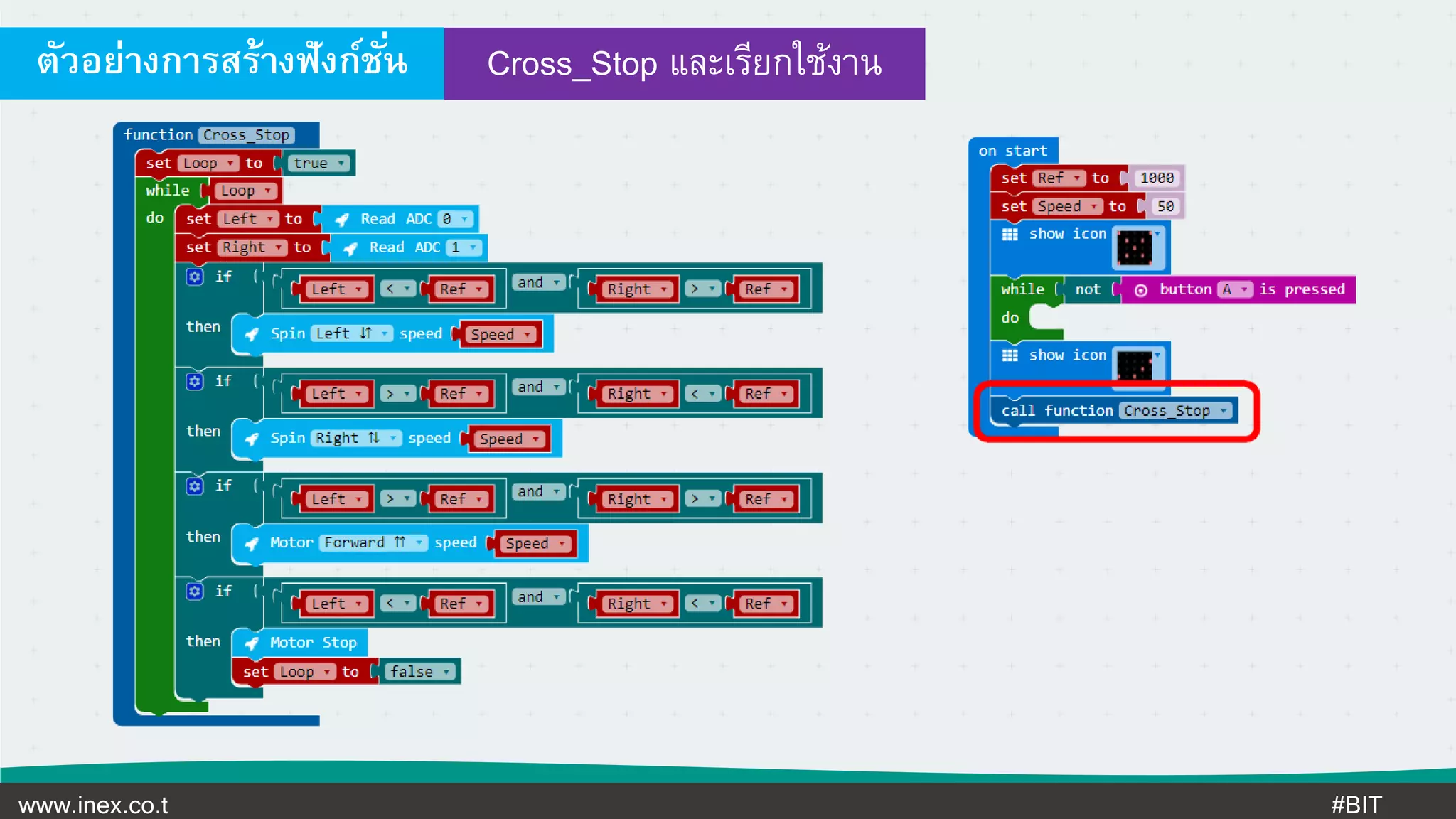 ตัวอย่างการสร้างฟังก์ชั่น Cross_Stop และเรียกใช้งาน

function Cross_Stop
set Loop to true
while Loop
do set Left to Read ADC 0
set Right to Read ADC 1
if Left < Ref and Right > Ref
then Spin Left speed Speed
if Left > Ref and Right < Ref
then Spin Right speed Speed
if Left > Ref and Right > Ref
then Motor Forward speed Speed
if Left < Ref and Right < Ref
then Motor Stop
set Loop to false

on start
set Ref to 1000
set Speed to 50
show icon
while not button A is pressed
do
show icon
call function Cross_Stop

www.inex.co.t

#BIT